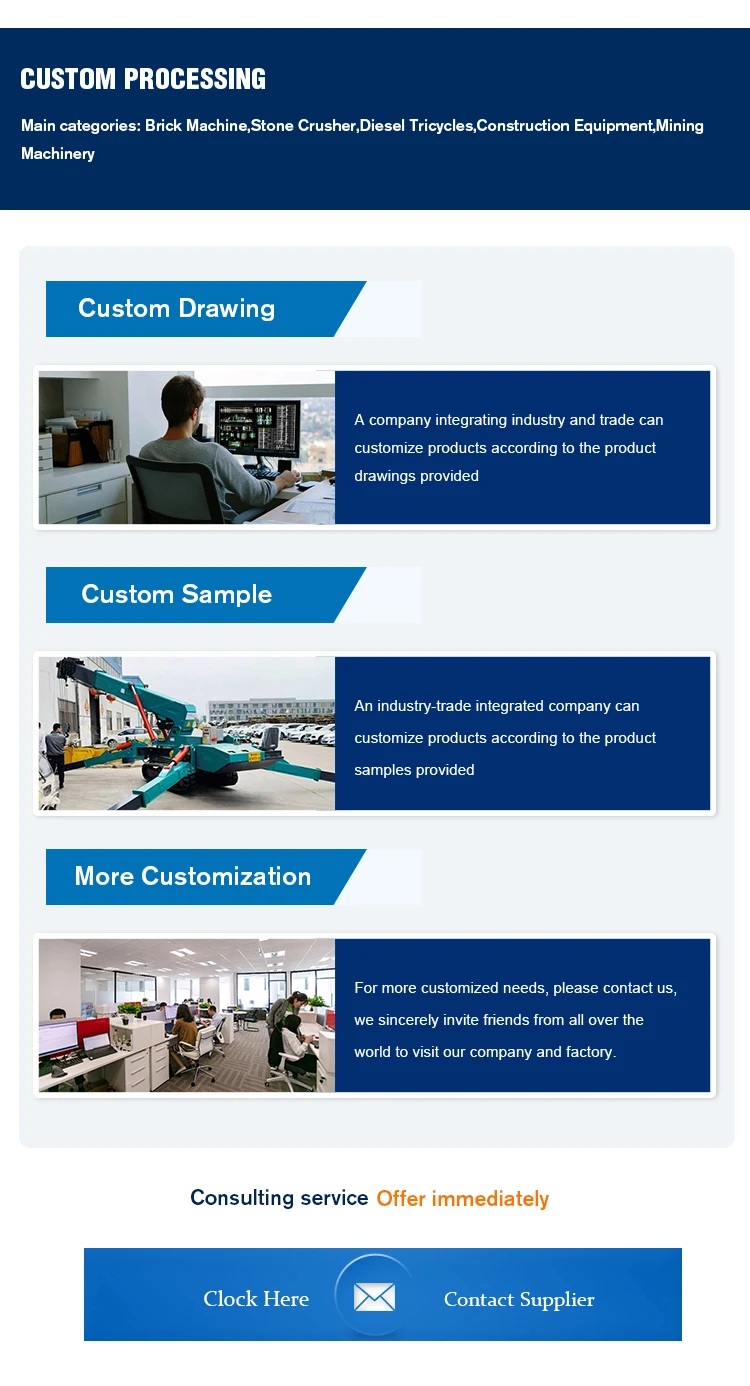 CUSTOM PROCESSING

Main categories: Brick Machine,Stone Crusher,Diesel Tricycles,Construction Equipment,Mining Machinery

Custom Drawing

A company integrating industry and trade can customize products according to the product drawings provided

Custom Sample

An industry-trade integrated company can customize products according to the product samples provided

More Customization

For more customized needs, please contact us, we sincerely invite friends from all over the world to visit our company and factory.

Consulting service Offer immediately

Clock Here Contact Supplier